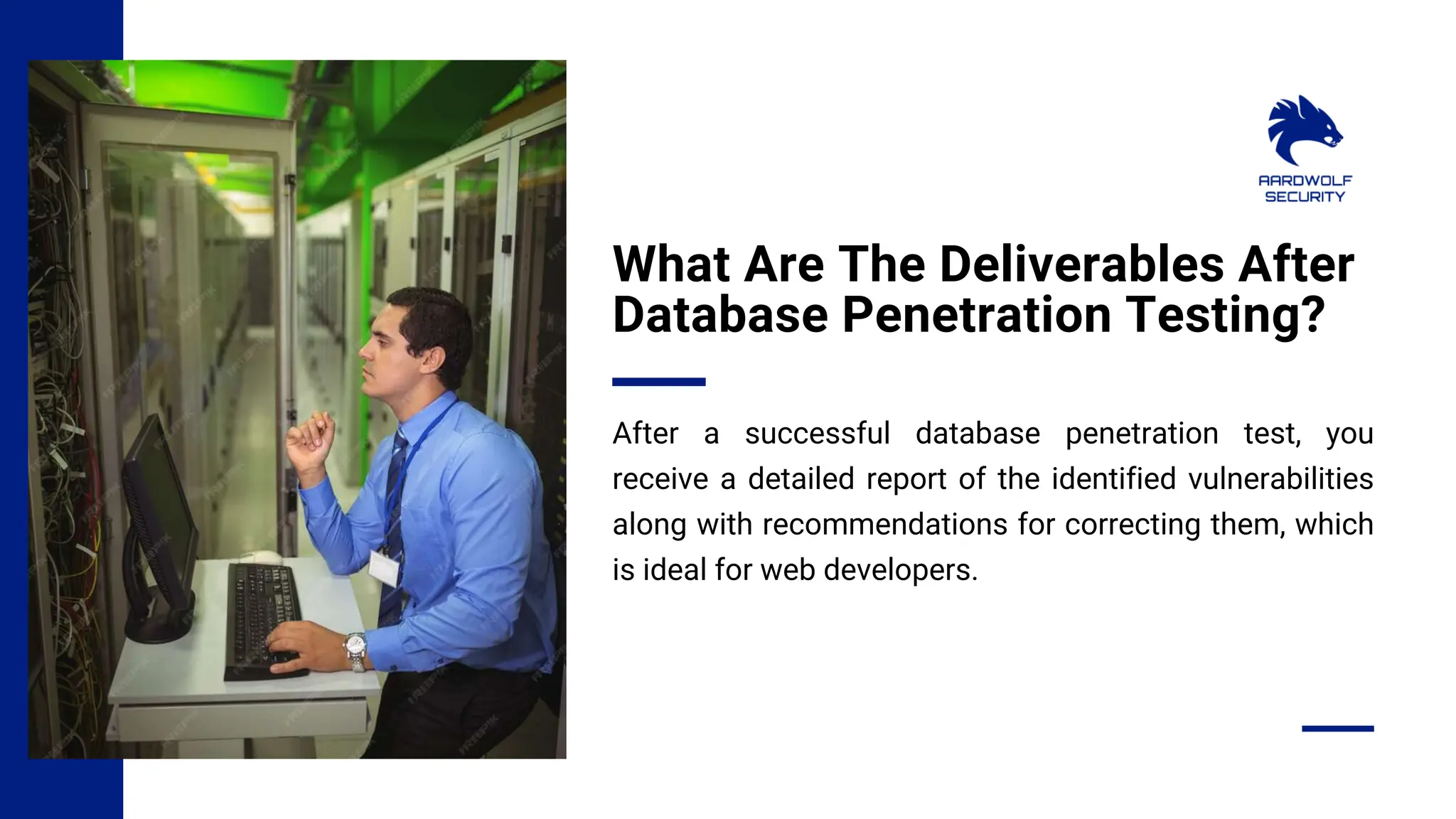 AARDWOLF SECURITY

What Are The Deliverables After Database Penetration Testing?

After a successful database penetration test, you receive a detailed report of the identified vulnerabilities along with recommendations for correcting them, which is ideal for web developers.